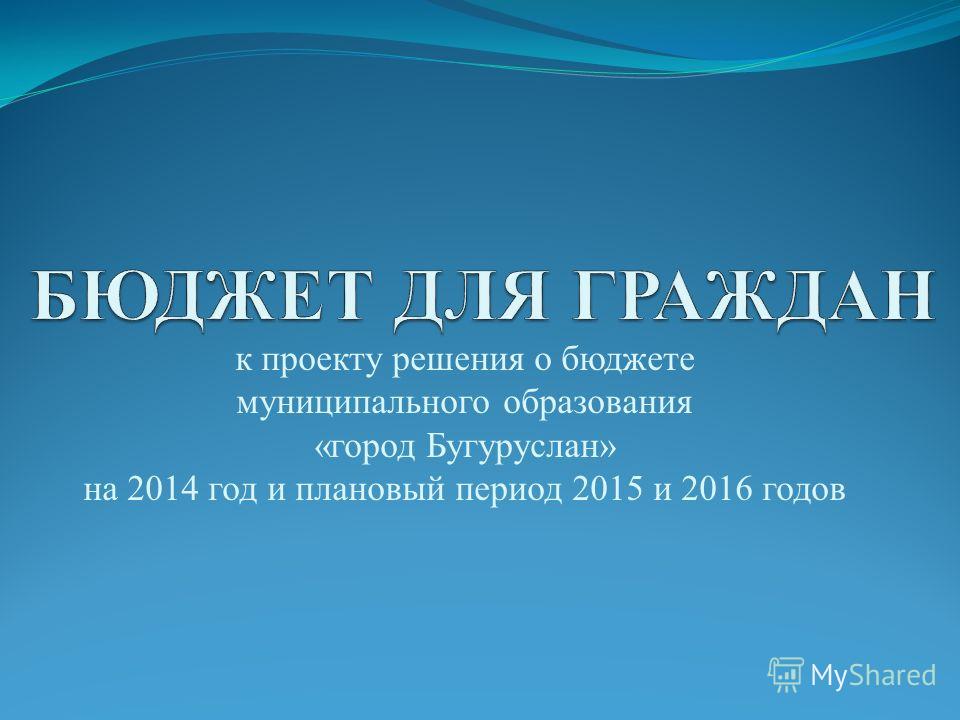 БЮДЖЕТ ДЛЯ ГРАЖДАН

к проекту решения о бюджете муниципального образования «город Бугуруслан» на 2014 год и плановый период 2015 и 2016 годов

MyShared